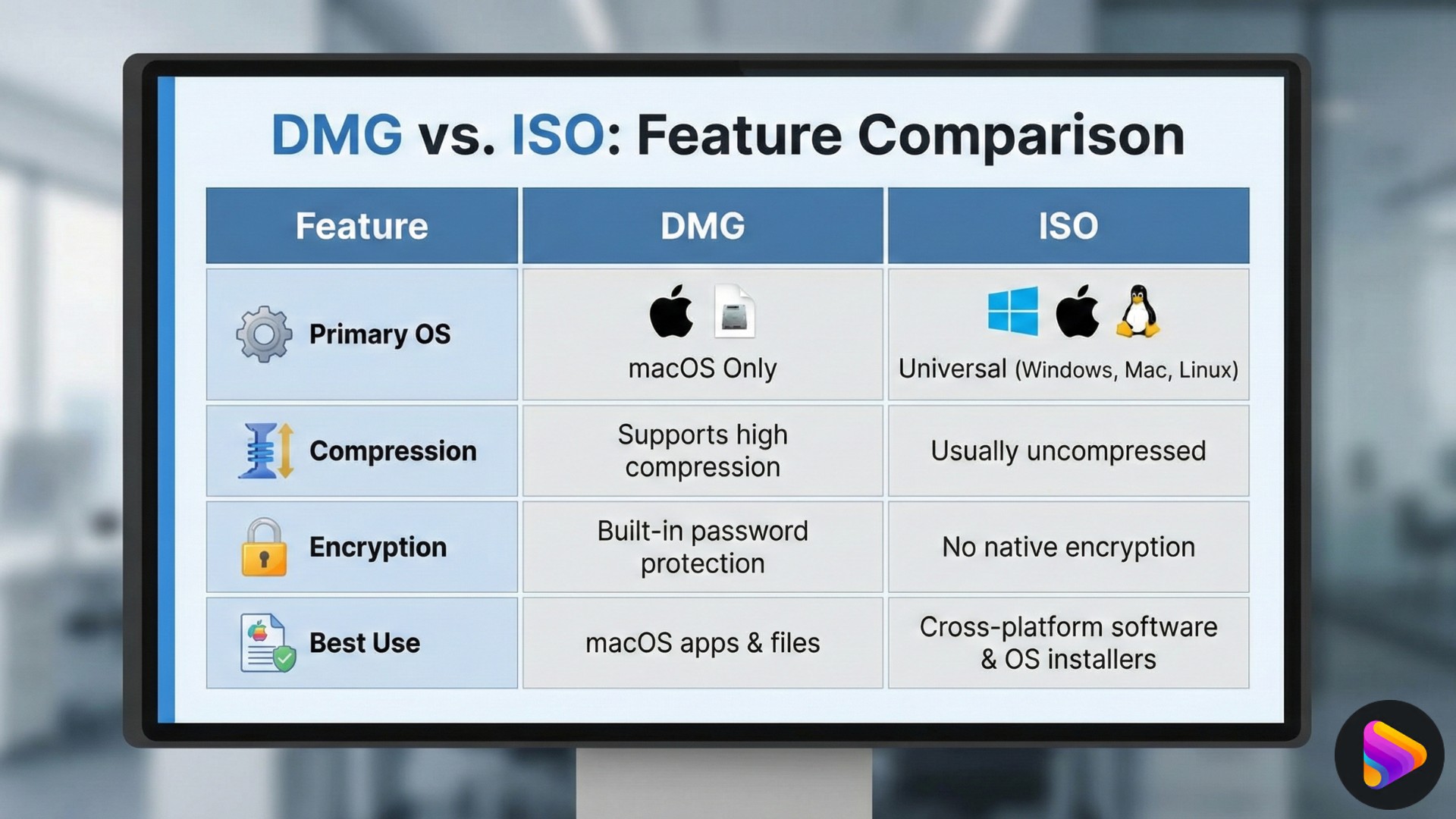 DMG vs. ISO: Feature Comparison

| Feature | DMG | ISO |
|---|---|---|
| Primary OS | macOS Only | Universal (Windows, Mac, Linux) |
| Compression | Supports high compression | Usually uncompressed |
| Encryption | Built-in password protection | No native encryption |
| Best Use | macOS apps & files | Cross-platform software & OS installers |